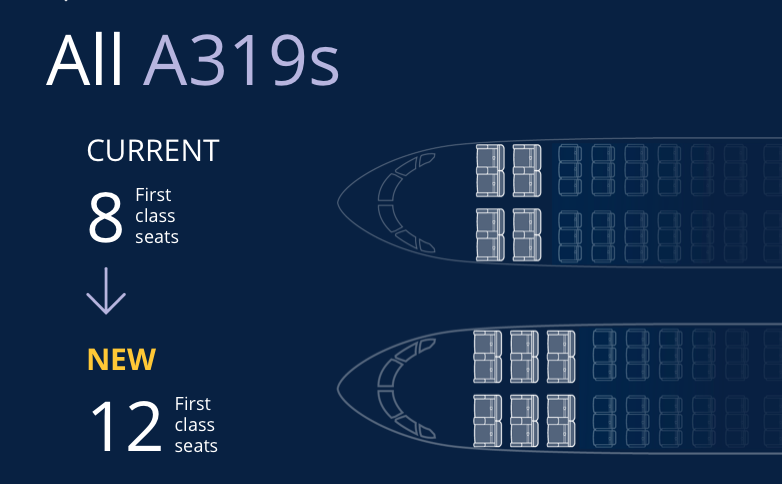 All A319s

CURRENT

8 First class seats

NEW

12 First class seats